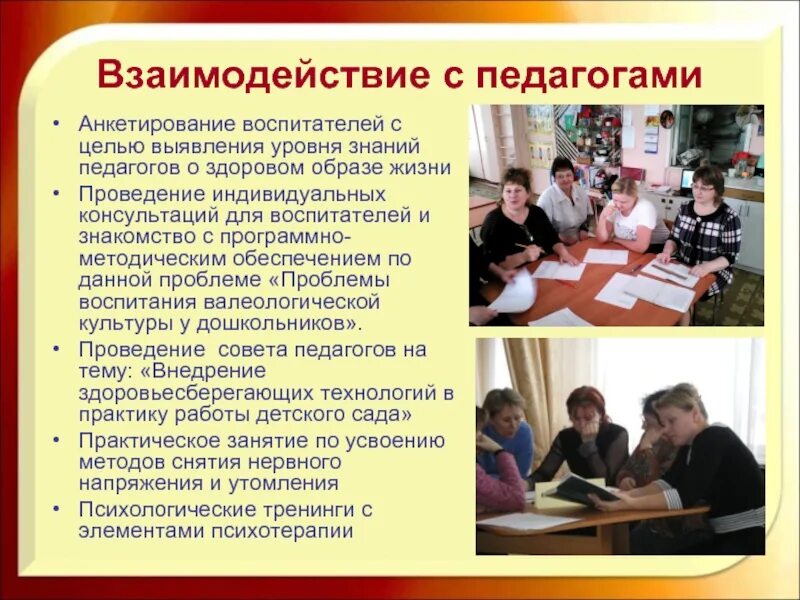 Взаимодействие с педагогами

• Анкетирование воспитателей с целью выявления уровня знаний педагогов о здоровом образе жизни
• Проведение индивидуальных консультаций для воспитателей и знакомство с программно-методическим обеспечением по данной проблеме «Проблемы воспитания валеологической культуры у дошкольников».
• Проведение совета педагогов на тему: «Внедрение здоровьесберегающих технологий в практику работы детского сада»
• Практическое занятие по усвоению методов снятия нервного напряжения и утомления
• Психологические тренинги с элементами психотерапии